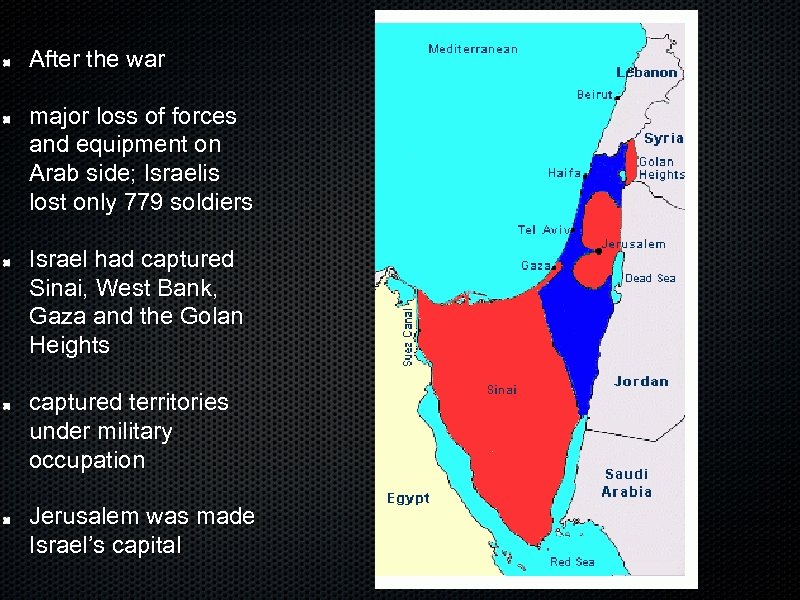 After the war

major loss of forces and equipment on Arab side; Israelis lost only 779 soldiers

Israel had captured Sinai, West Bank, Gaza and the Golan Heights

captured territories under military occupation

Jerusalem was made Israel's capital

Mediterranean
Lebanon
Beirut
Syria
Golan Heights
Haifa
Tel Aviv
Jerusalem
Gaza
Dead Sea
Suez Canal
Sinai
Jordan
Saudi Arabia
Egypt
Red Sea